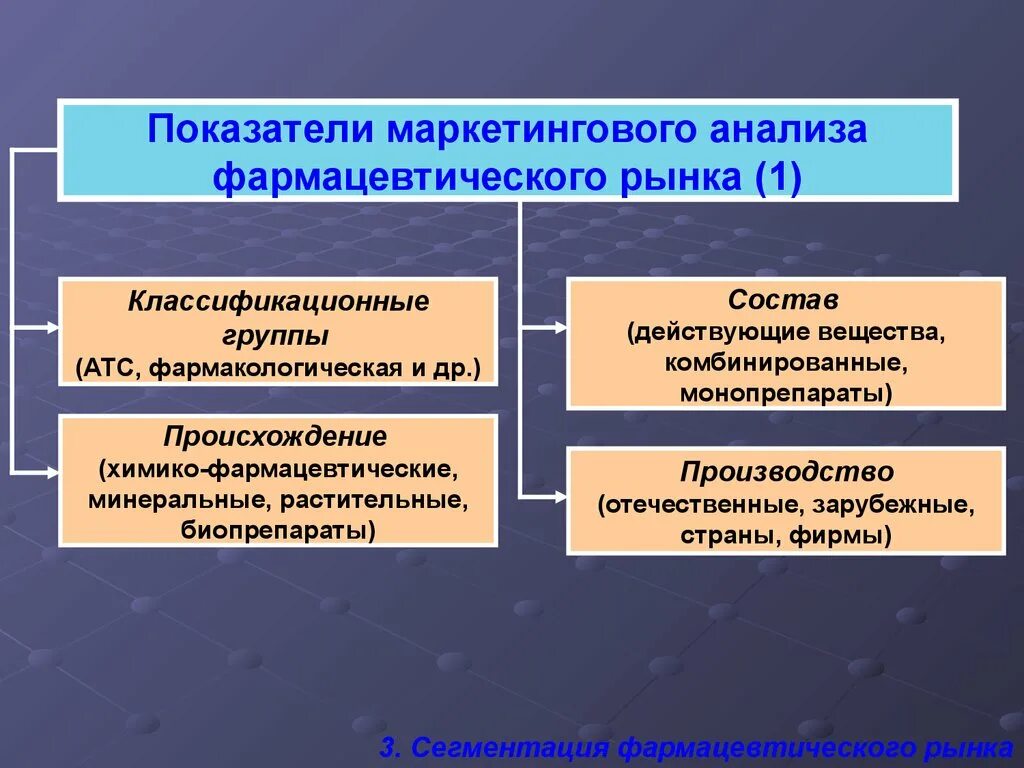 Показатели маркетингового анализа фармацевтического рынка (1)

Классификационные группы
(АТС, фармакологическая и др.)

Происхождение
(химико-фармацевтические, минеральные, растительные, биопрепараты)

Состав
(действующие вещества, комбинированные, монопрепараты)

Производство
(отечественные, зарубежные, страны, фирмы)

3. Сегментация фармацевтического рынка